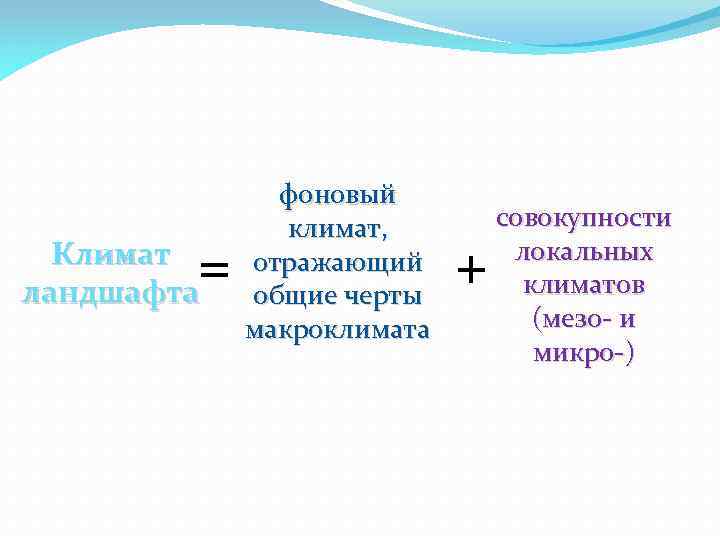 Климат ландшафта = фоновый климат, отражающий общие черты макроклимата + совокупности локальных климатов (мезо- и микро-)